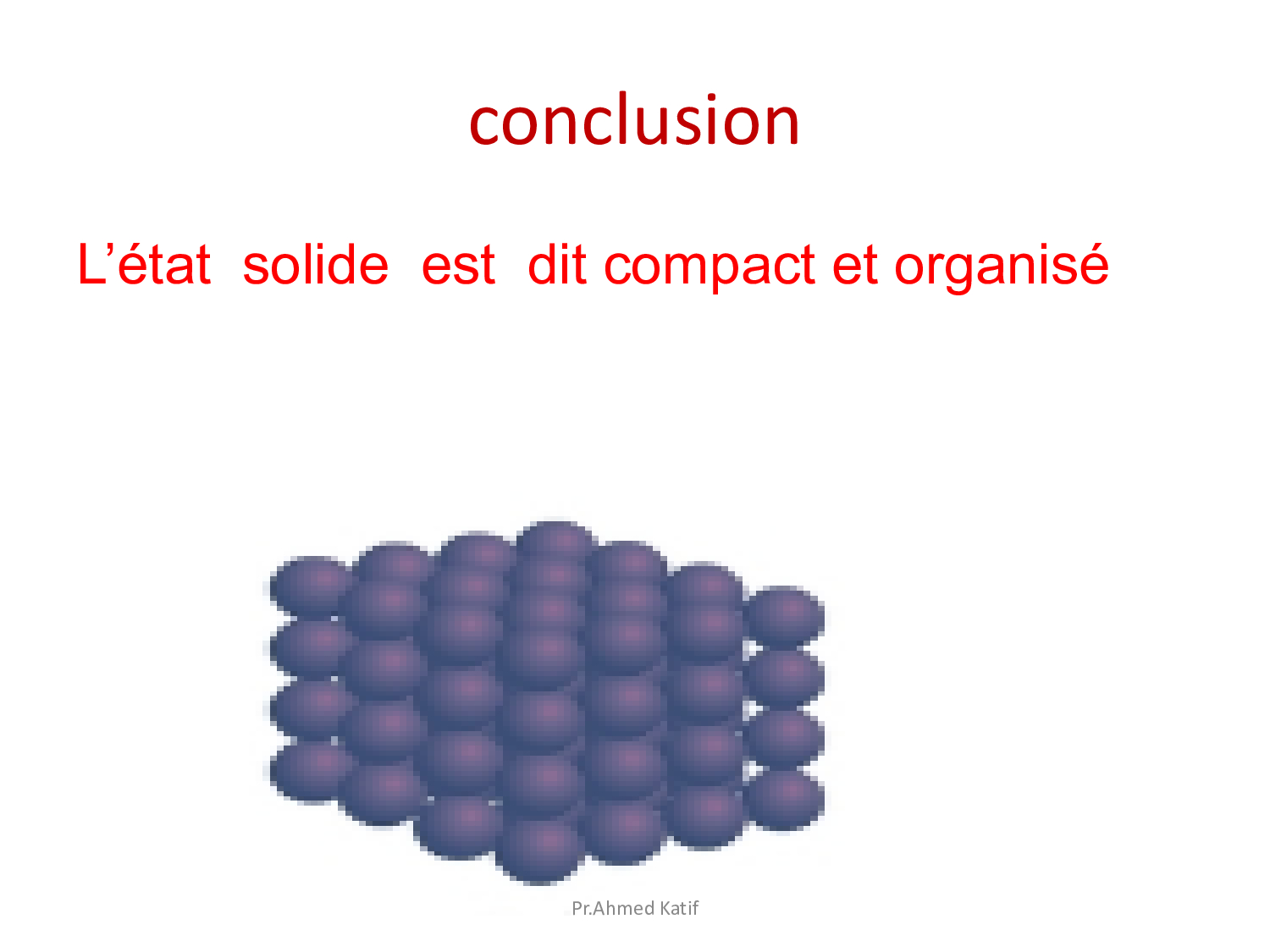 conclusion

L’état solide est dit compact et organisé

Pr.Ahmed Katif